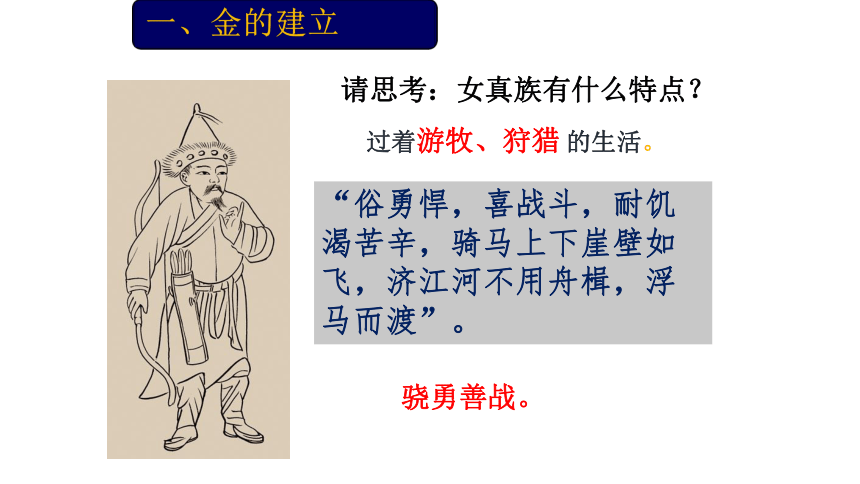 一、金的建立

请思考：女真族有什么特点？

过着游牧、狩猎 的生活。

“俗勇悍，喜战斗，耐饥渴苦辛，骑马上下崖壁如飞，济江河不用舟楫，浮马而渡”。

骁勇善战。